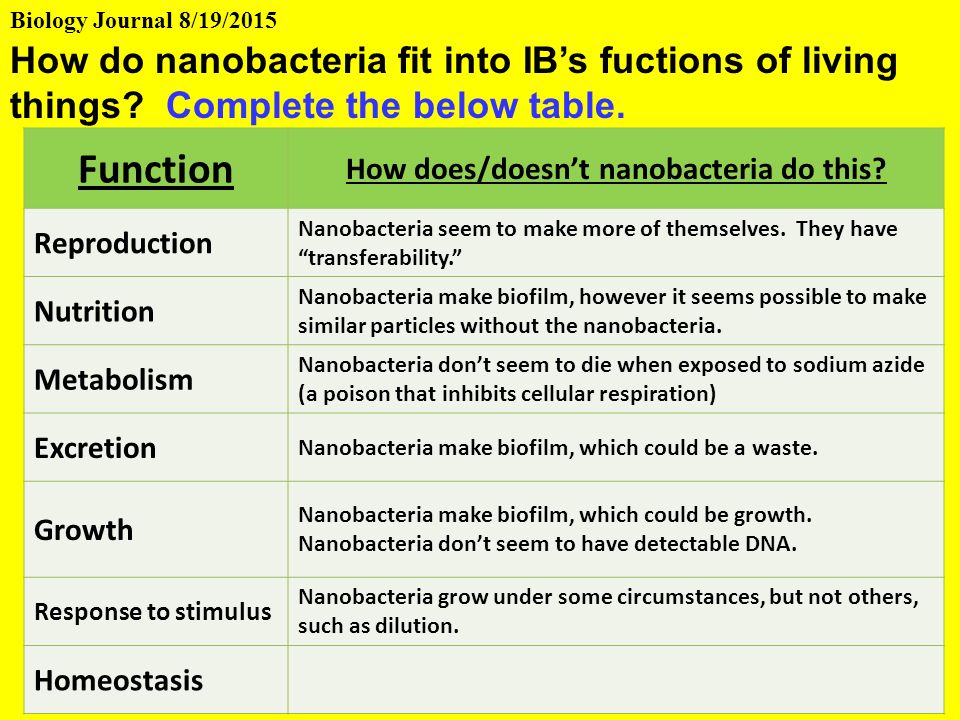 Biology Journal 8/19/2015

How do nanobacteria fit into IB's fuctions of living things? Complete the below table.

| Function | How does/doesn't nanobacteria do this? |
|---|---|
| Reproduction | Nanobacteria seem to make more of themselves. They have "transferability." |
| Nutrition | Nanobacteria make biofilm, however it seems possible to make similar particles without the nanobacteria. |
| Metabolism | Nanobacteria don't seem to die when exposed to sodium azide (a poison that inhibits cellular respiration) |
| Excretion | Nanobacteria make biofilm, which could be a waste. |
| Growth | Nanobacteria make biofilm, which could be growth. Nanobacteria don't seem to have detectable DNA. |
| Response to stimulus | Nanobacteria grow under some circumstances, but not others, such as dilution. |
| Homeostasis | |